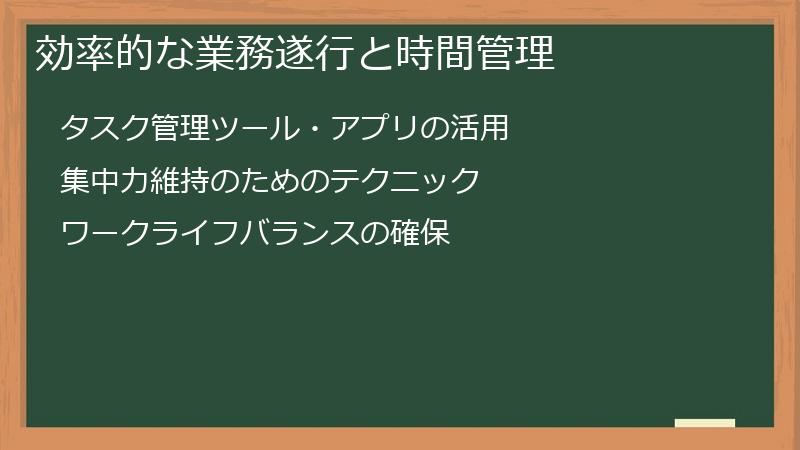 効率的な業務遂行と時間管理

タスク管理ツール・アプリの活用

集中力維持のためのテクニック

ワークライフバランスの確保